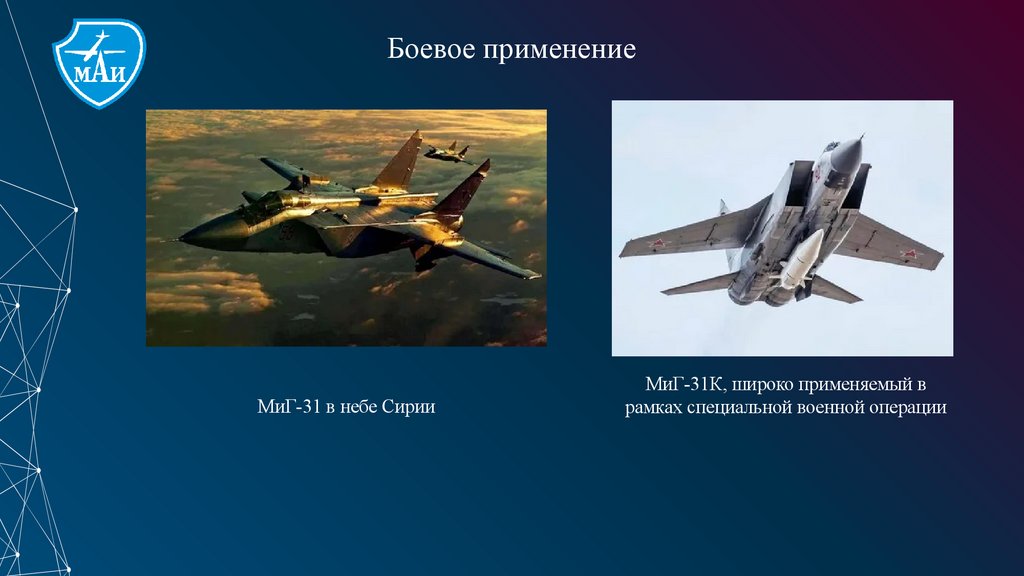 МАИ

Боевое применение

МиГ-31 в небе Сирии

МиГ-31К, широко применяемый в рамках специальной военной операции